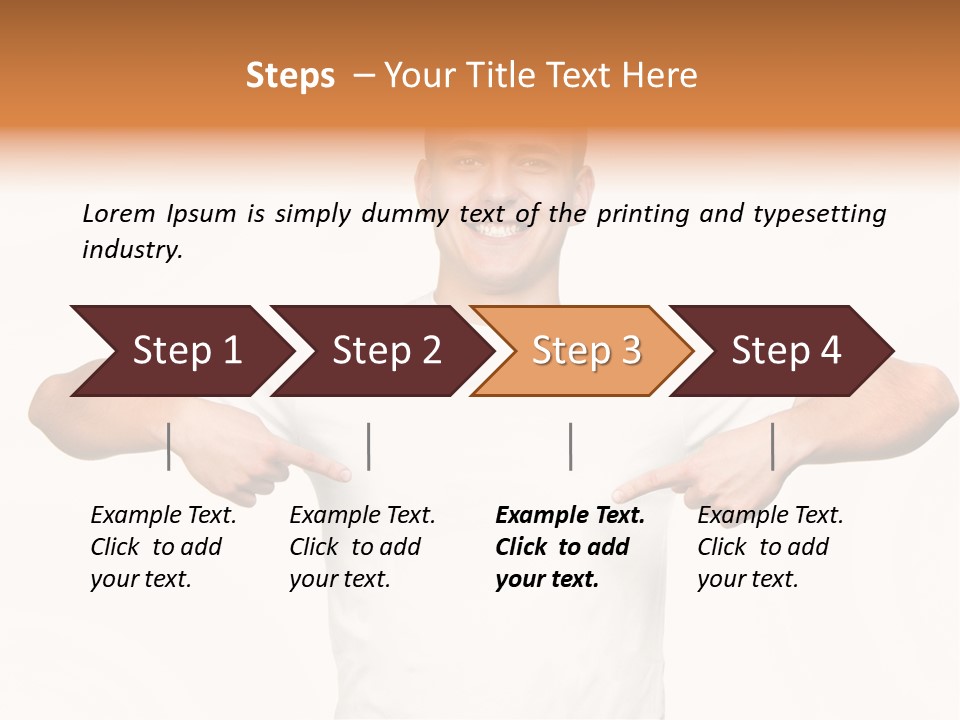 Steps – Your Title Text Here

Lorem Ipsum is simply dummy text of the printing and typesetting industry.

Step 1

Step 2

Step 3

Step 4

Example Text. Click to add your text.

Example Text. Click to add your text.

Example Text. Click to add your text.

Example Text. Click to add your text.